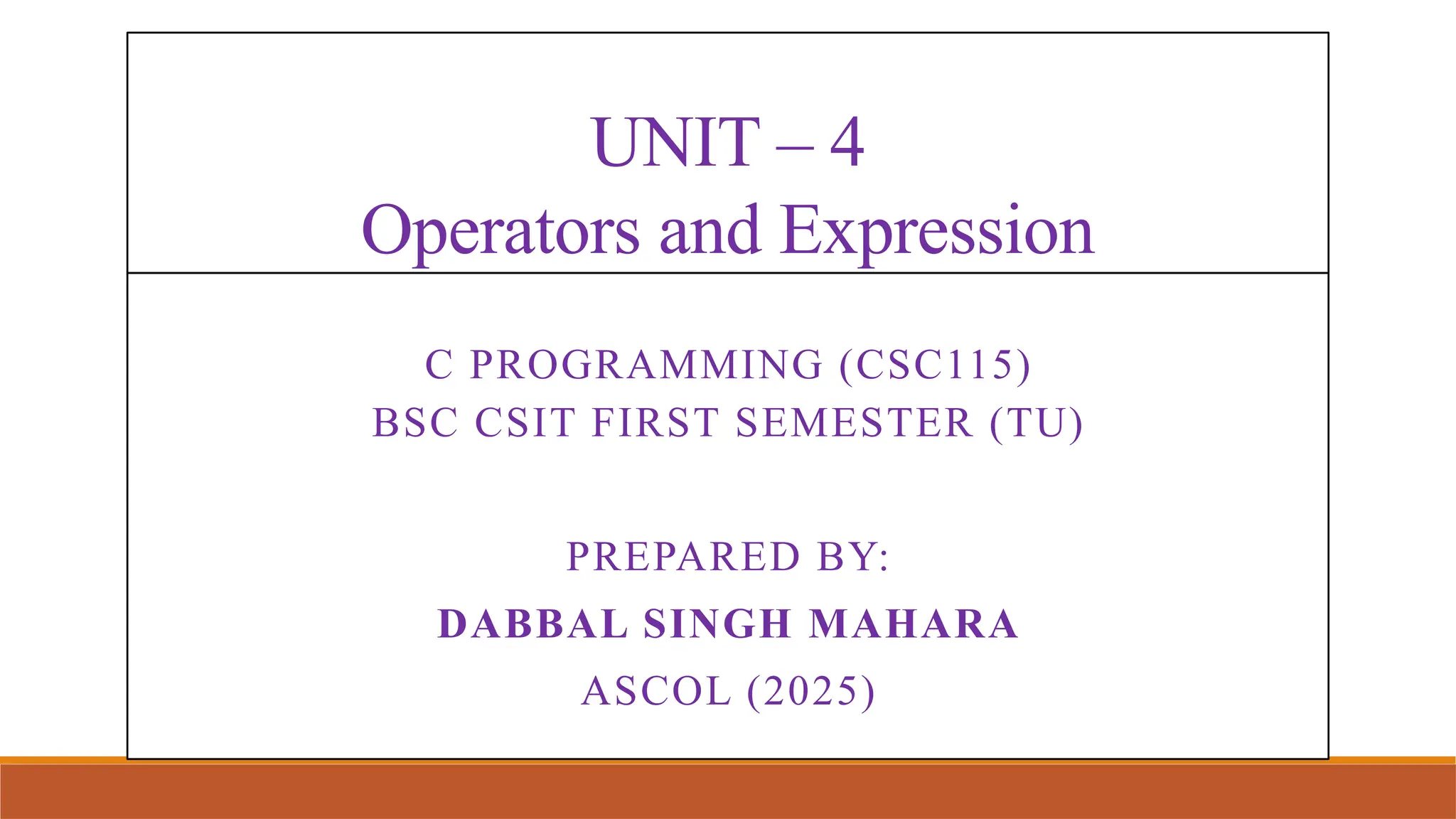 UNIT – 4
Operators and Expression

C PROGRAMMING (CSC115)
BSC CSIT FIRST SEMESTER (TU)

PREPARED BY:
DABBAL SINGH MAHARA
ASCOL (2025)